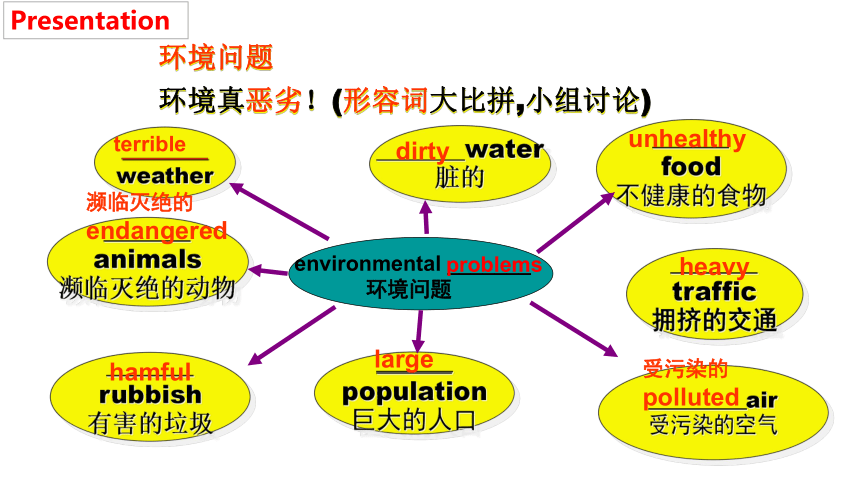 Presentation

环境问题

环境真恶劣！(形容词大比拼,小组讨论)

terrible weather

dirty water 脏的

unhealthy food 不健康的食物

濒临灭绝的 endangered animals 濒临灭绝的动物

environmental problems 环境问题

heavy traffic 拥挤的交通

hamful rubbish 有害的垃圾

large population 巨大的人口

受污染的 polluted air 受污染的空气